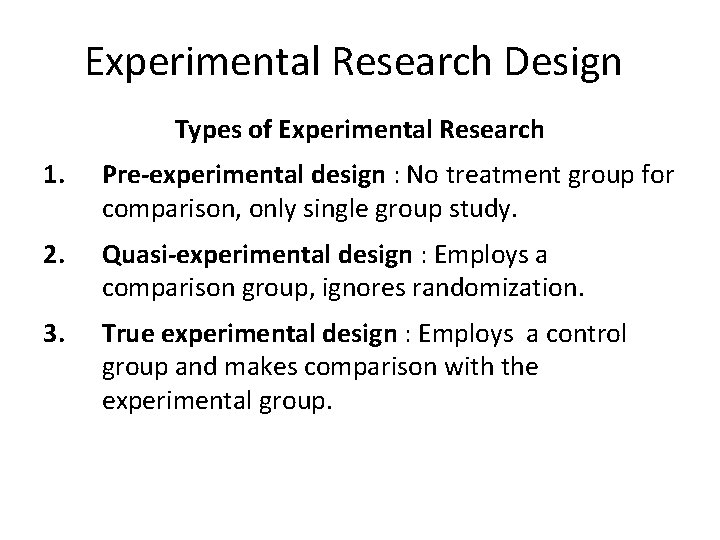 Experimental Research Design

Types of Experimental Research

1. Pre-experimental design : No treatment group for comparison, only single group study.

2. Quasi-experimental design : Employs a comparison group, ignores randomization.

3. True experimental design : Employs a control group and makes comparison with the experimental group.